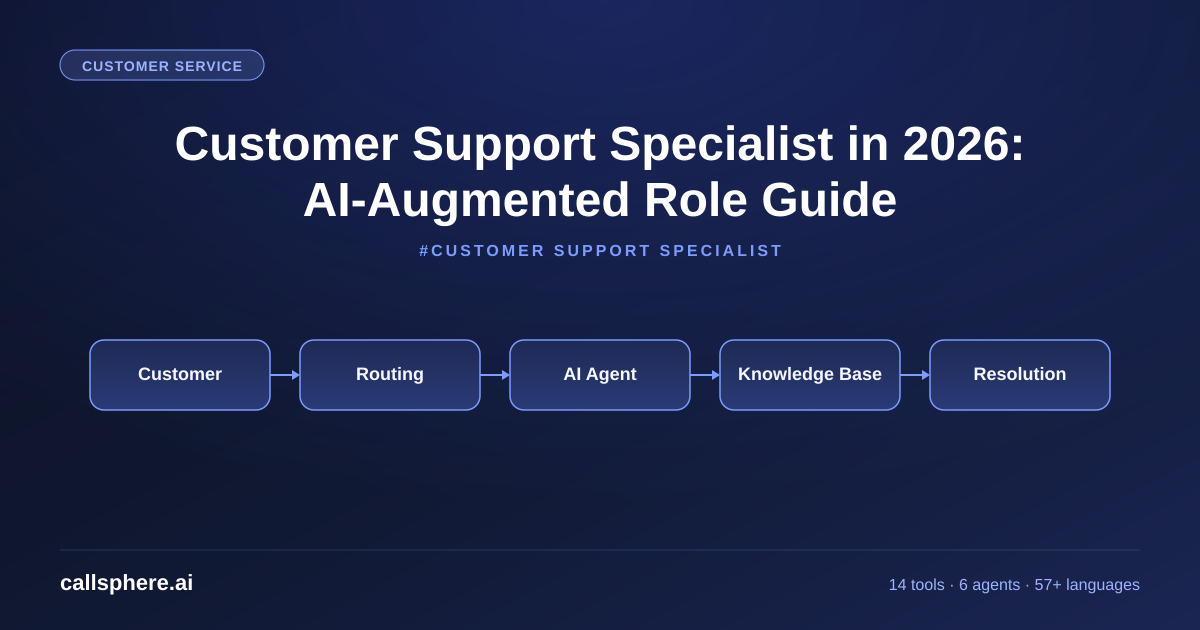 CUSTOMER SERVICE

Customer Support Specialist in 2026: AI-Augmented Role Guide

#CUSTOMER SUPPORT SPECIALIST

Customer

Routing

AI Agent

Knowledge Base

Resolution

callsphere.ai

14 tools · 6 agents · 57+ languages